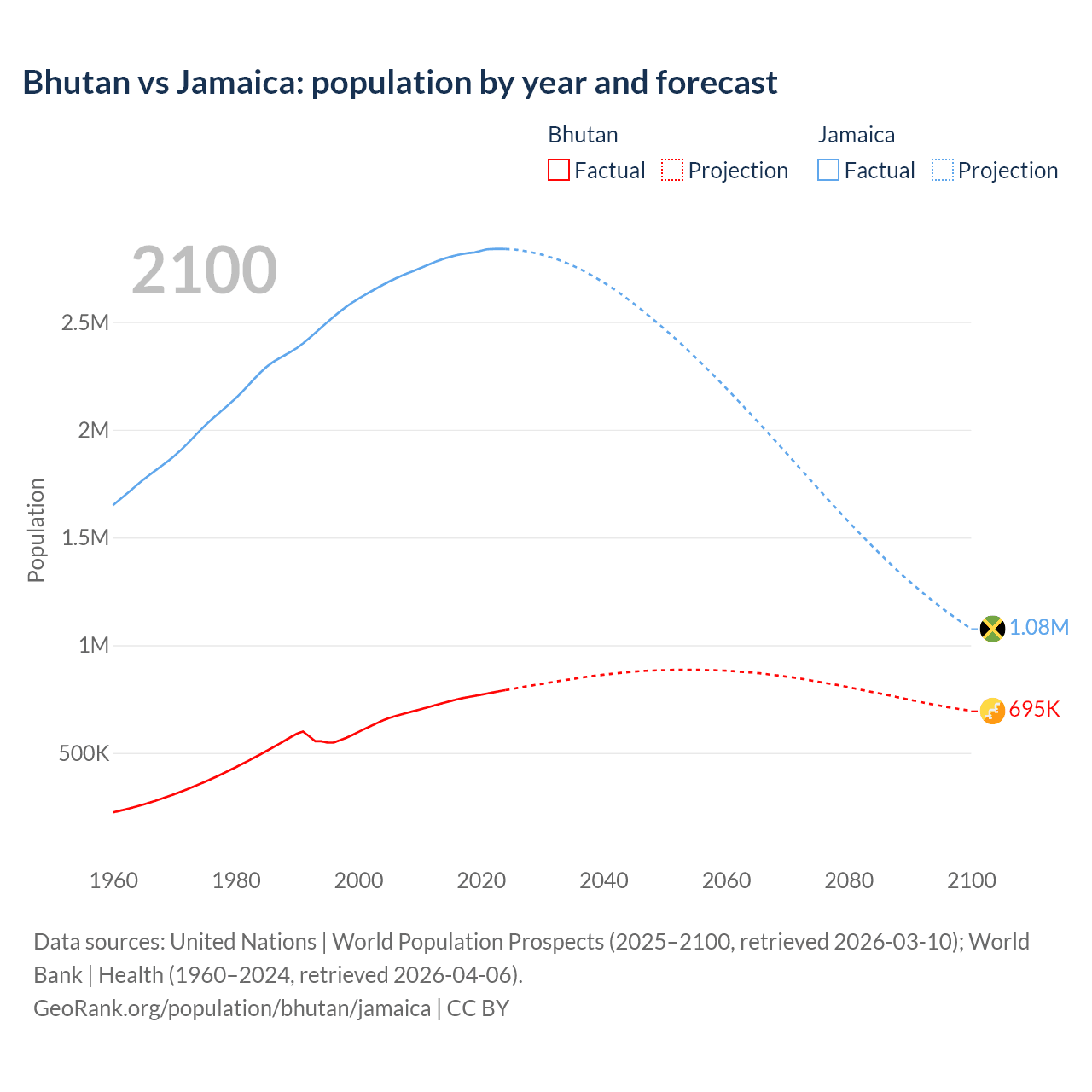 Bhutan vs Jamaica: population by year and forecast

Bhutan
Factual
Projection

Jamaica
Factual
Projection

2100

Population

2.5M
2M
1.5M
1M
500K

1.08M
695K

1960
1980
2000
2020
2040
2060
2080
2100

Data sources: United Nations | World Population Prospects (2025–2100, retrieved 2026-03-10); World Bank | Health (1960–2024, retrieved 2026-04-06).
GeoRank.org/population/bhutan/jamaica | CC BY